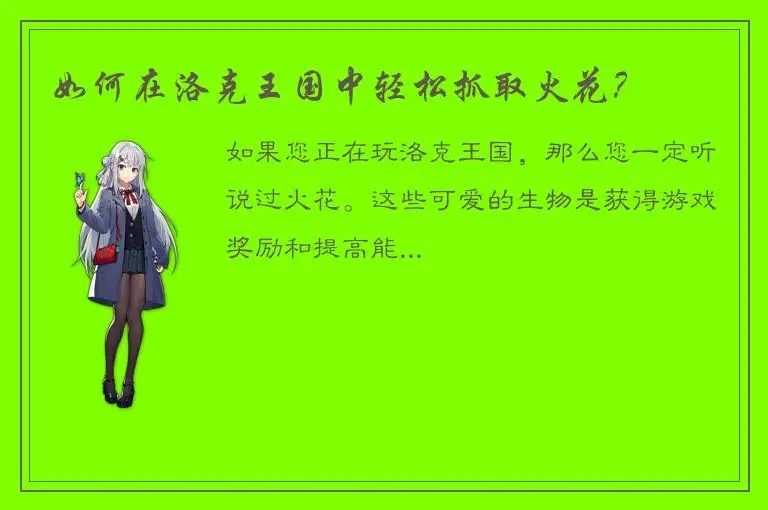 如何在洛克王国中轻松抓取火花？

如果您正在玩洛克王国，那么您一定听说过火花。这些可爱的生物是获得游戏奖励和提高能...